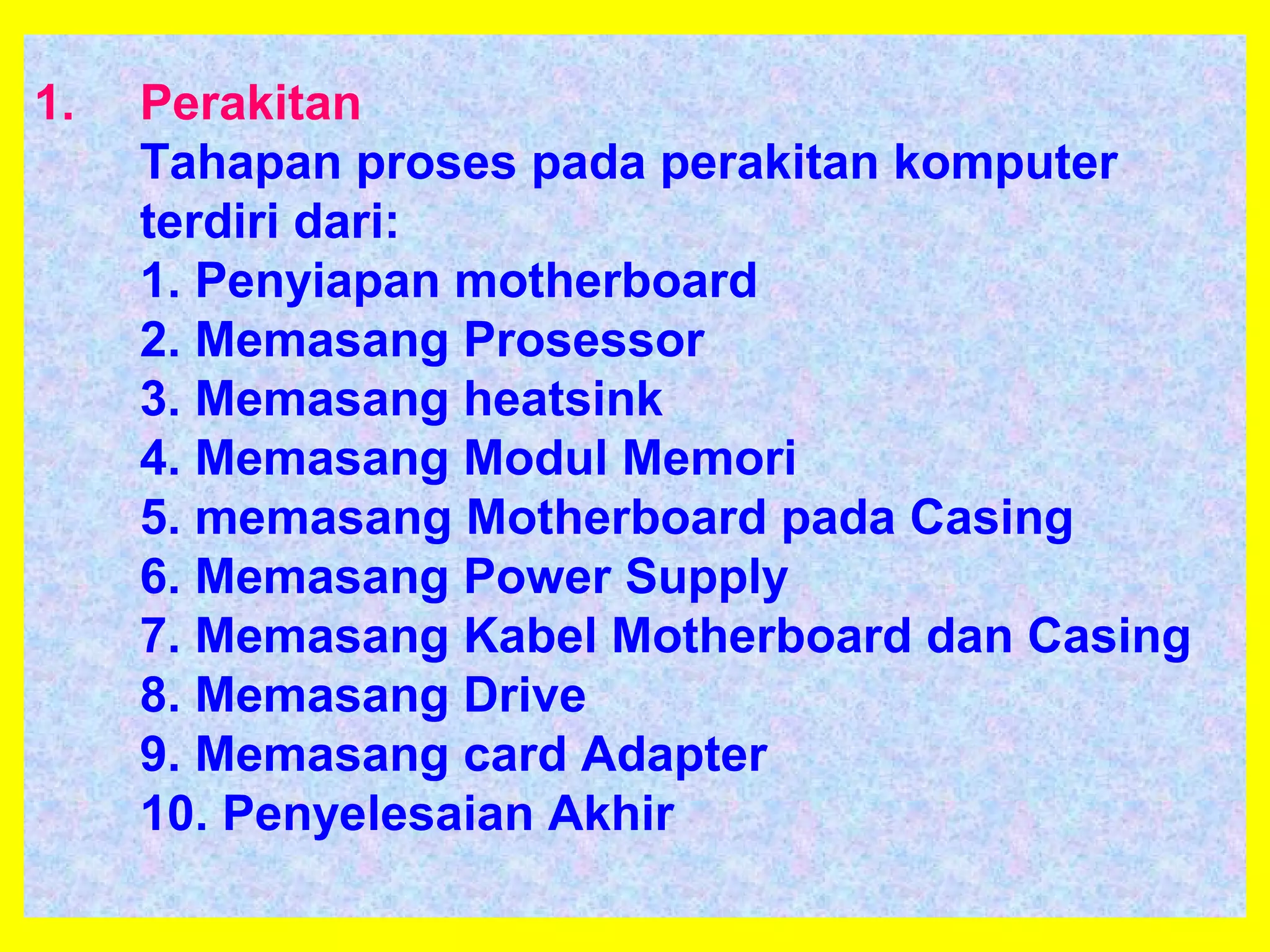 1. Perakitan

Tahapan proses pada perakitan komputer terdiri dari:

1. Penyiapan motherboard
2. Memasang Prosessor
3. Memasang heatsink
4. Memasang Modul Memori
5. memasang Motherboard pada Casing
6. Memasang Power Supply
7. Memasang Kabel Motherboard dan Casing
8. Memasang Drive
9. Memasang card Adapter
10. Penyelesaian Akhir